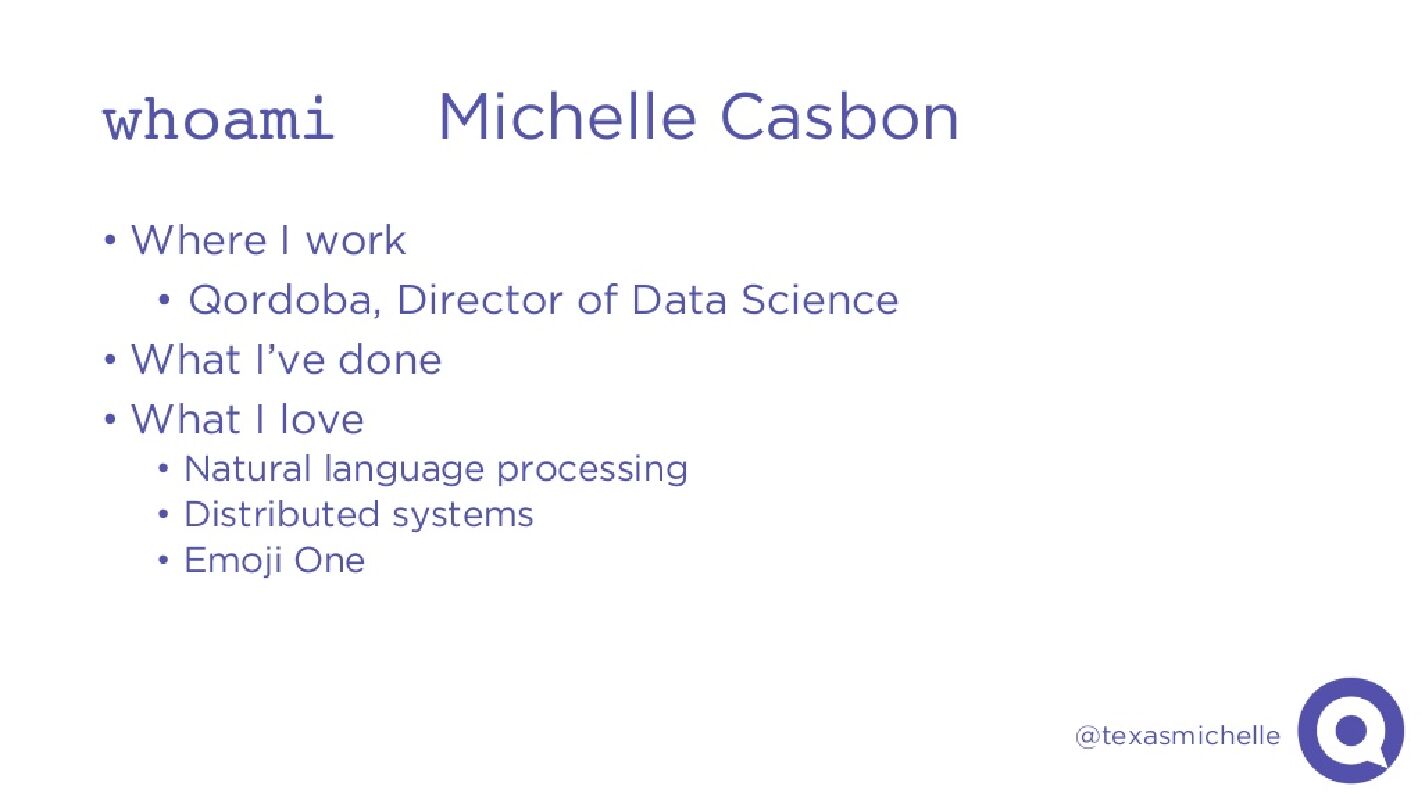 whoami Michelle Casbon

• Where I work
  • Qordoba, Director of Data Science
• What I've done
• What I love
  • Natural language processing
  • Distributed systems
  • Emoji One

@texasmichelle